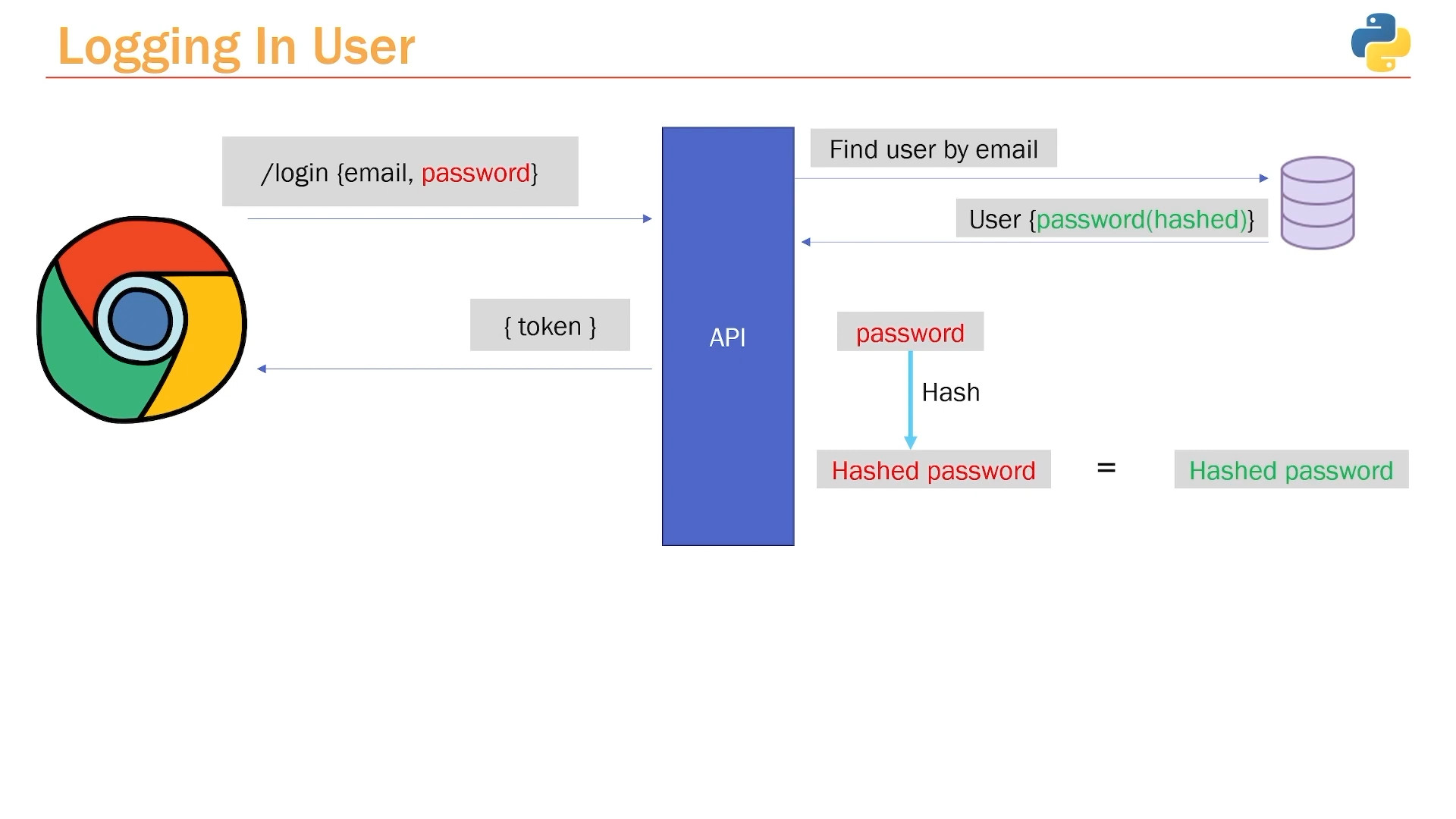 Logging In User

/login {email, password}

{ token }

API

Find user by email

User {password(hashed)}

password

Hash

Hashed password

=

Hashed password